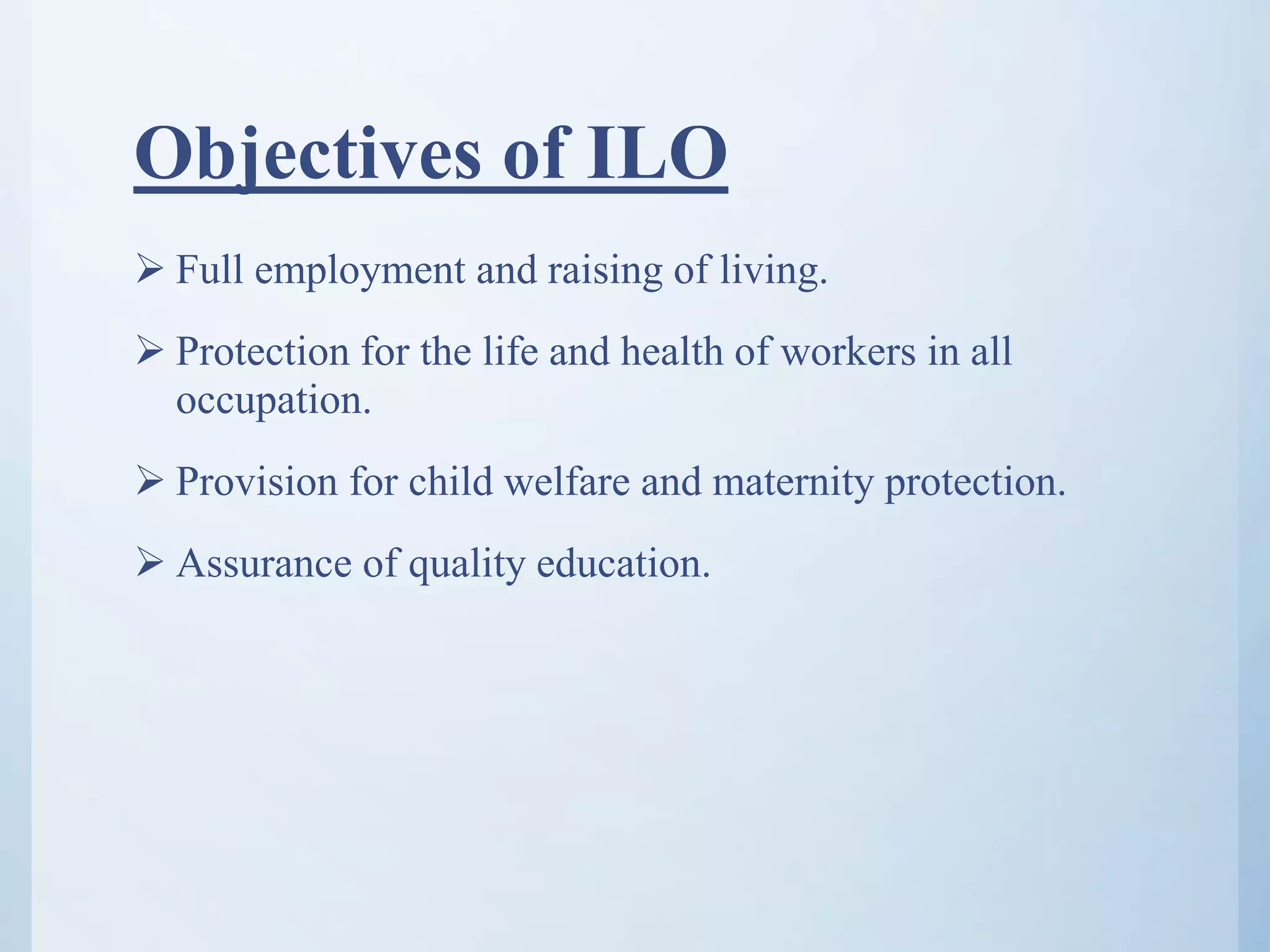 Objectives of ILO

➢ Full employment and raising of living.

➢ Protection for the life and health of workers in all occupation.

➢ Provision for child welfare and maternity protection.

➢ Assurance of quality education.